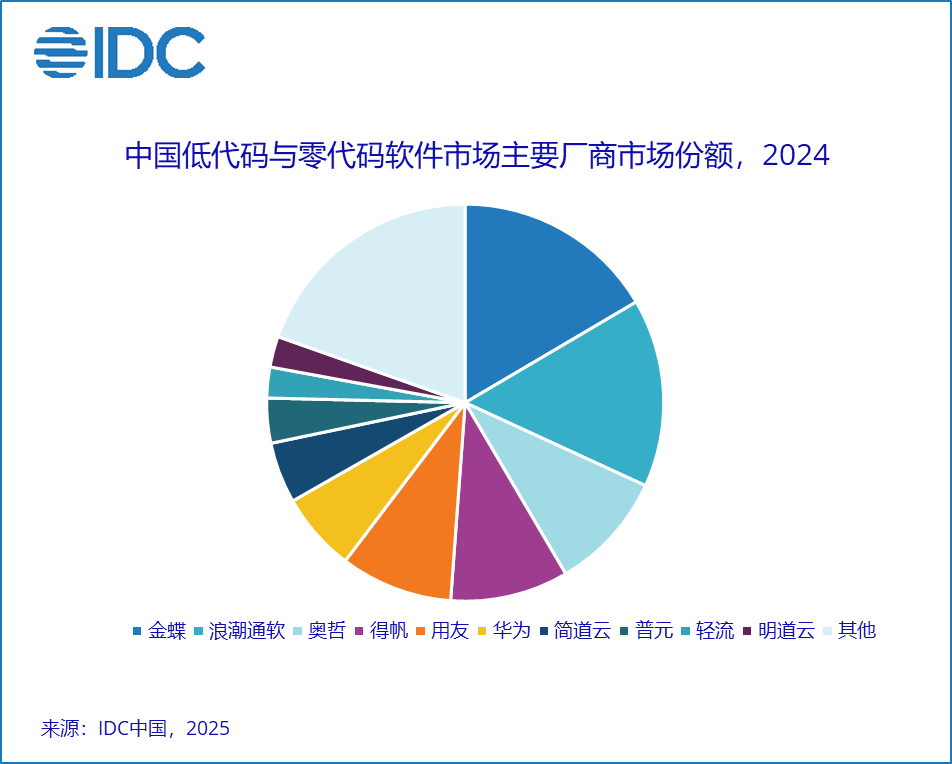 IDC

中国低代码与零代码软件市场主要厂商市场份额，2024

金蝶 浪潮通软 奥哲 得帆 用友 华为 简道云 普元 轻流 明道云 其他

来源：IDC中国，2025